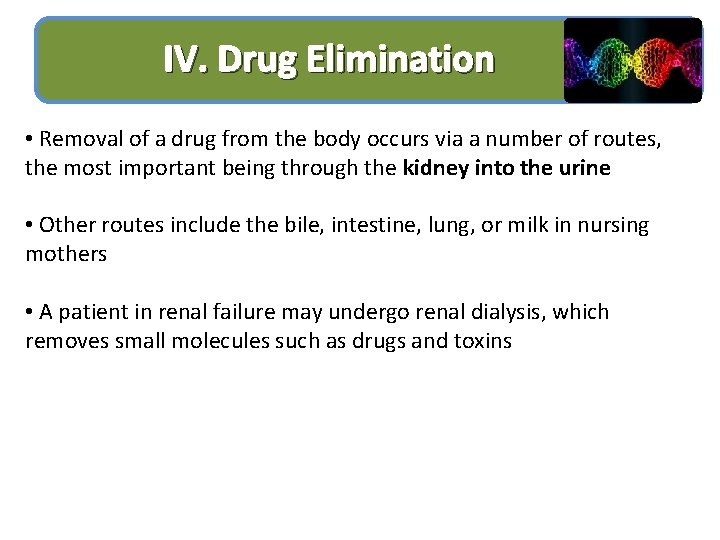 IV. Drug Elimination

• Removal of a drug from the body occurs via a number of routes, the most important being through the kidney into the urine

• Other routes include the bile, intestine, lung, or milk in nursing mothers

• A patient in renal failure may undergo renal dialysis, which removes small molecules such as drugs and toxins